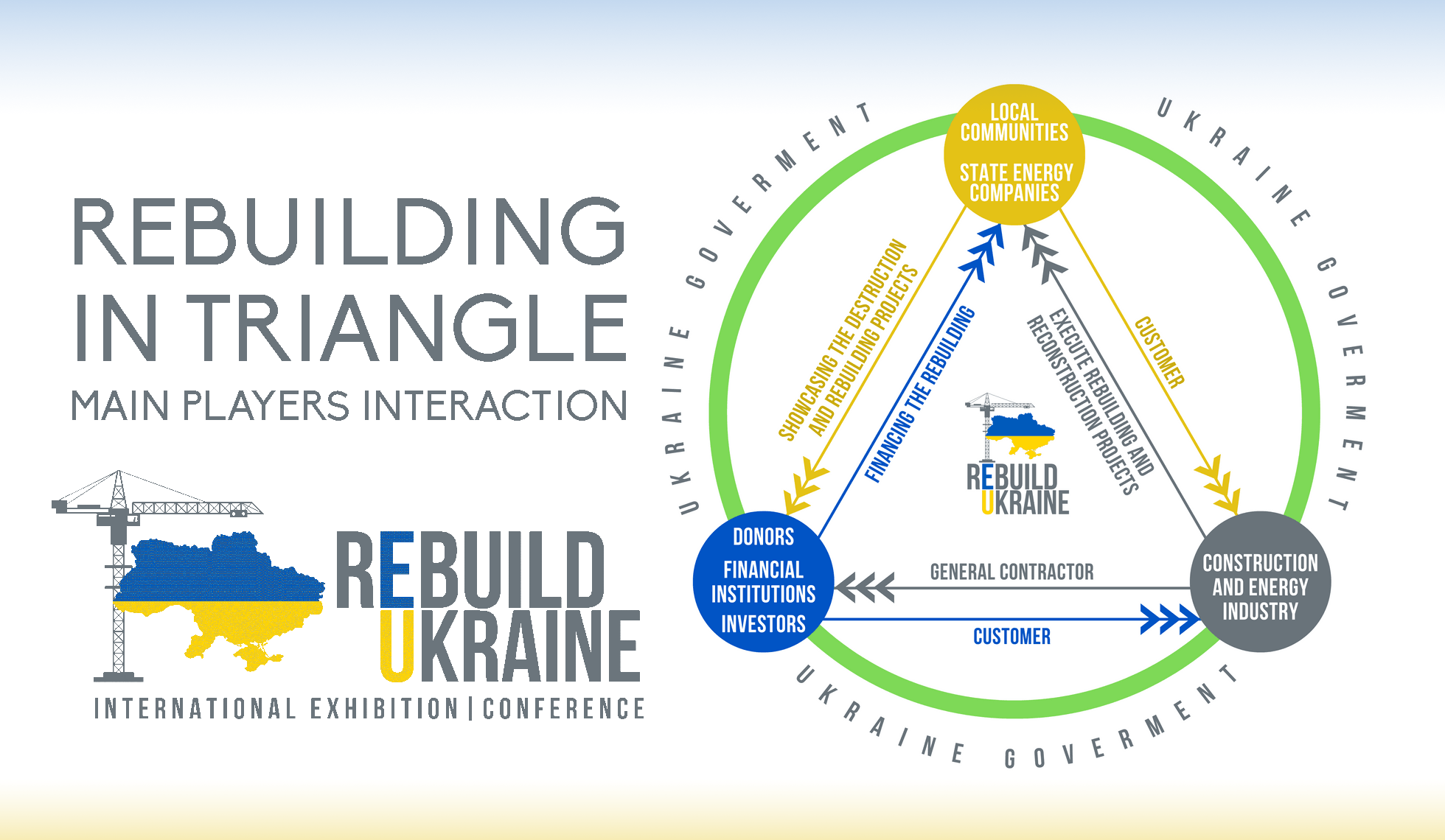 REBUILDING IN TRIANGLE
MAIN PLAYERS INTERACTION

REBUILD UKRAINE
INTERNATIONAL EXHIBITION | CONFERENCE

UKRAINE GOVERMENT
UKRAINE GOVERMENT
UKRAINE GOVERMENT

LOCAL COMMUNITIES
STATE ENERGY COMPANIES

SHOWCASING THE DESTRUCTION AND REBUILDING PROJECTS
FINANCING THE REBUILDING
EXECUTE REBUILDING AND RECONSTRUCTION PROJECTS
CUSTOMER

REBUILD UKRAINE

DONORS
FINANCIAL INSTITUTIONS
INVESTORS

GENERAL CONTRACTOR
CUSTOMER

CONSTRUCTION AND ENERGY INDUSTRY